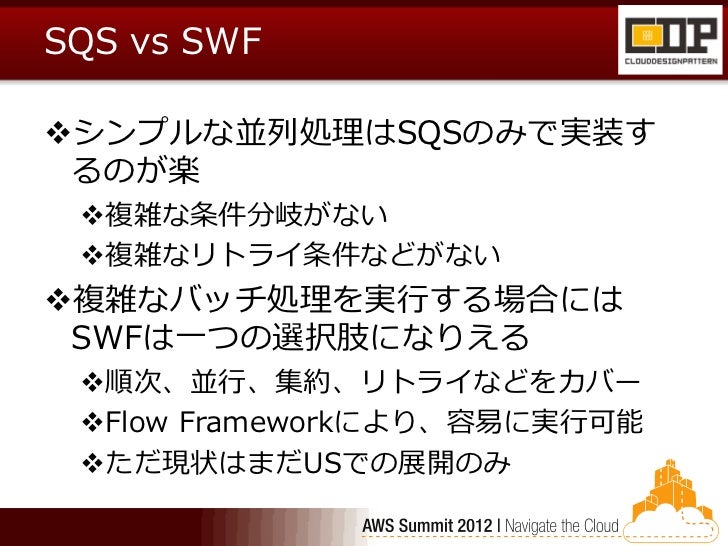 SQS vs SWF

CDP
CLOUDDESIGNPATTERN

❖シンプルな並列処理はSQSのみで実装するのが楽

❖複雑な条件分岐がない

❖複雑なリトライ条件などがない

❖複雑なバッチ処理を実行する場合にはSWFは一つの選択肢になりえる

❖順次、並行、集約、リトライなどをカバー

❖Flow Frameworkにより、容易に実行可能

❖ただ現状はまだUSでの展開のみ

AWS Summit 2012 | Navigate the Cloud